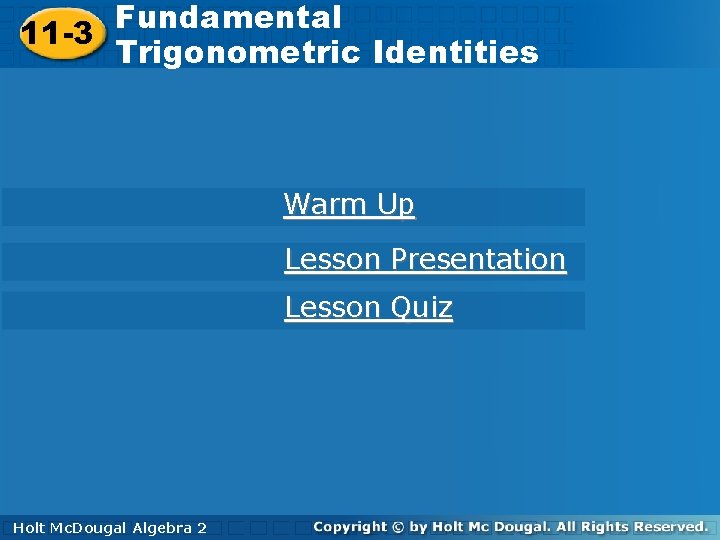 11-3 Fundamental Trigonometric Identities

Warm Up

Lesson Presentation

Lesson Quiz

Holt McDougal Algebra 2

Copyright © by Holt Mc Dougal. All Rights Reserved.